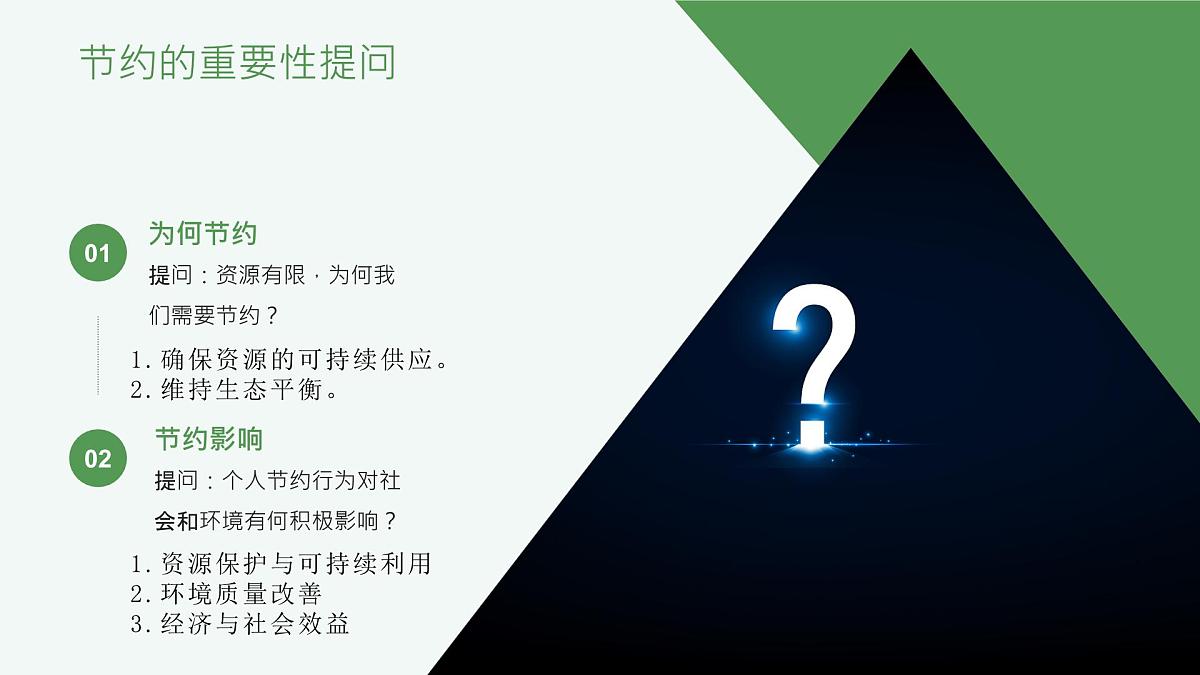 节约的重要性提问

01

为何节约

提问：资源有限，为何我们需要节约？

1. 确保资源的可持续供应。
2. 维持生态平衡。

02

节约影响

提问：个人节约行为对社会和环境有何积极影响？

1. 资源保护与可持续利用
2. 环境质量改善
3. 经济与社会效益

?